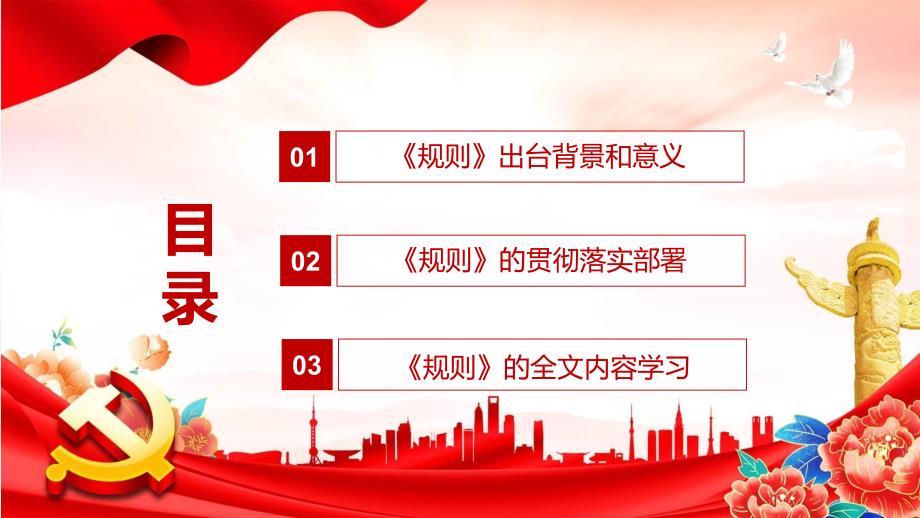 目录

01 《规则》出台背景和意义

02 《规则》的贯彻落实部署

03 《规则》的全文内容学习